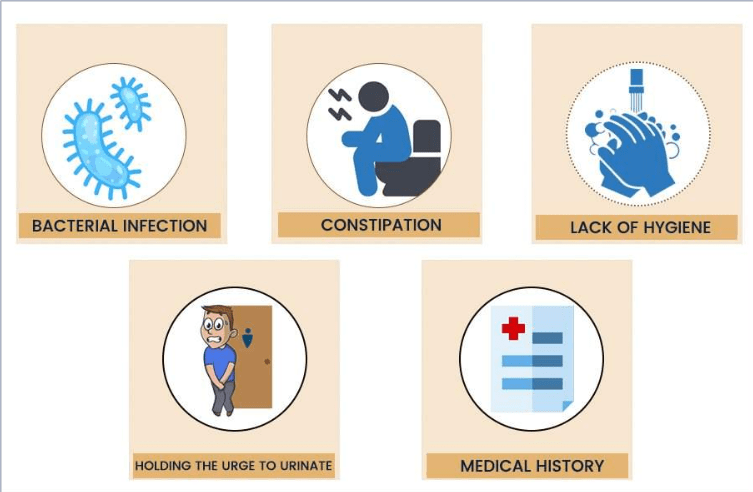 BACTERIAL INFECTION

CONSTIPATION

LACK OF HYGIENE

HOLDING THE URGE TO URINATE

MEDICAL HISTORY